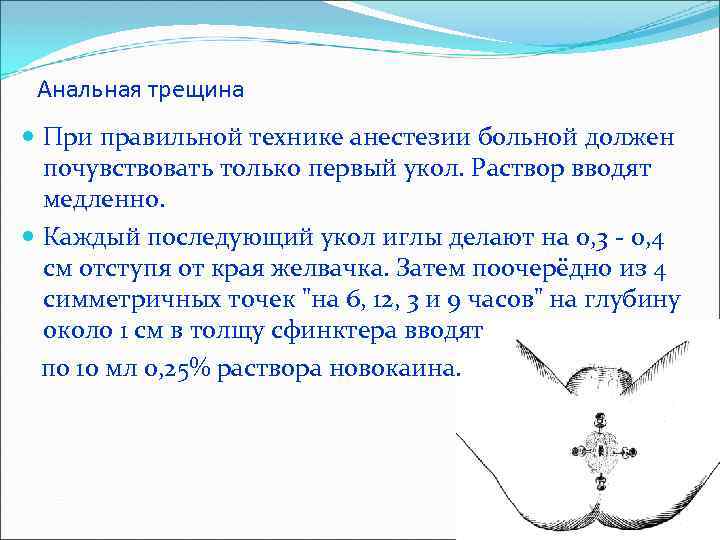 Анальная трещина

При правильной технике анестезии больной должен почувствовать только первый укол. Раствор вводят медленно.

Каждый последующий укол иглы делают на 0,3 - 0,4 см отступя от края желвачка. Затем поочерёдно из 4 симметричных точек "на 6, 12, 3 и 9 часов" на глубину около 1 см в толщу сфинктера вводят

по 10 мл 0,25% раствора новокаина.